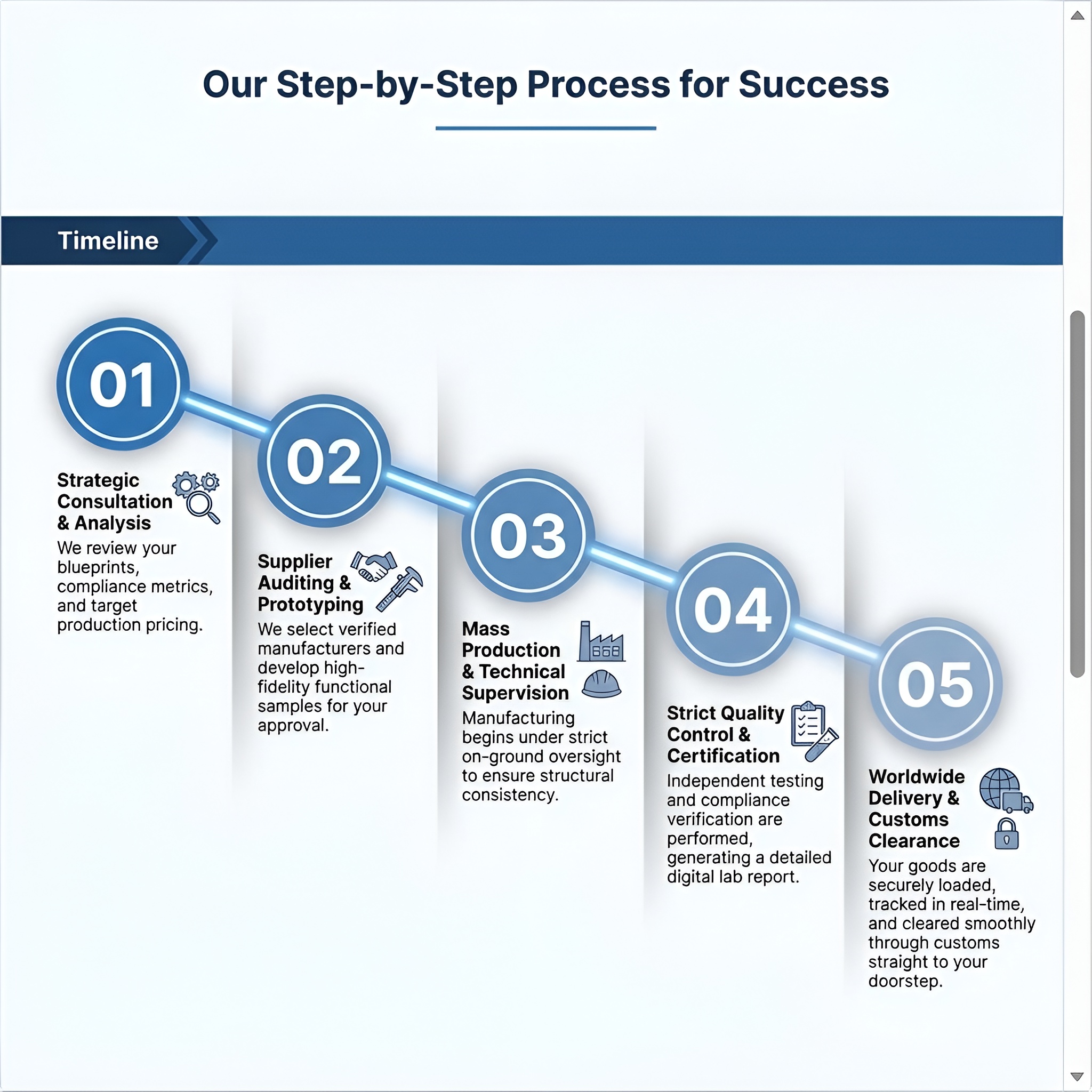 Our Step-by-Step Process for Success

Timeline

01

Strategic Consultation & Analysis
We review your blueprints, compliance metrics, and target production pricing.

02

Supplier Auditing & Prototyping
We select verified manufacturers and develop high-fidelity functional samples for your approval.

03

Mass Production & Technical Supervision
Manufacturing begins under strict on-ground oversight to ensure structural consistency.

04

Strict Quality Control & Certification
Independent testing and compliance verification are performed, generating a detailed digital lab report.

05

Worldwide Delivery & Customs Clearance
Your goods are securely loaded, tracked in real-time, and cleared smoothly through customs straight to your doorstep.